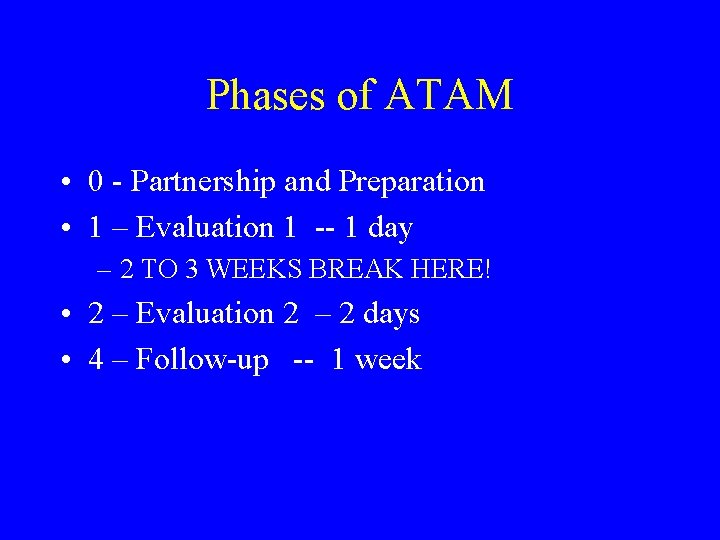 Phases of ATAM

• 0 - Partnership and Preparation
• 1 – Evaluation 1 -- 1 day
  – 2 TO 3 WEEKS BREAK HERE!
• 2 – Evaluation 2 – 2 days
• 4 – Follow-up -- 1 week